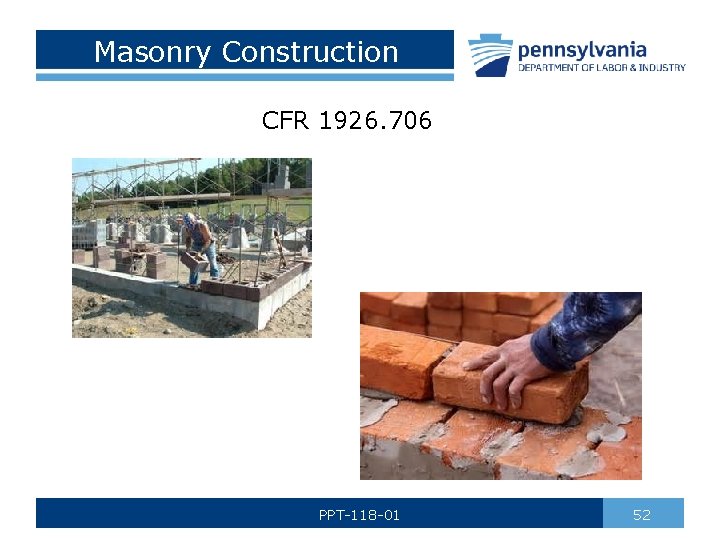 Masonry Construction

pennsylvania
DEPARTMENT OF LABOR & INDUSTRY

CFR 1926.706

PPT-118-01

52